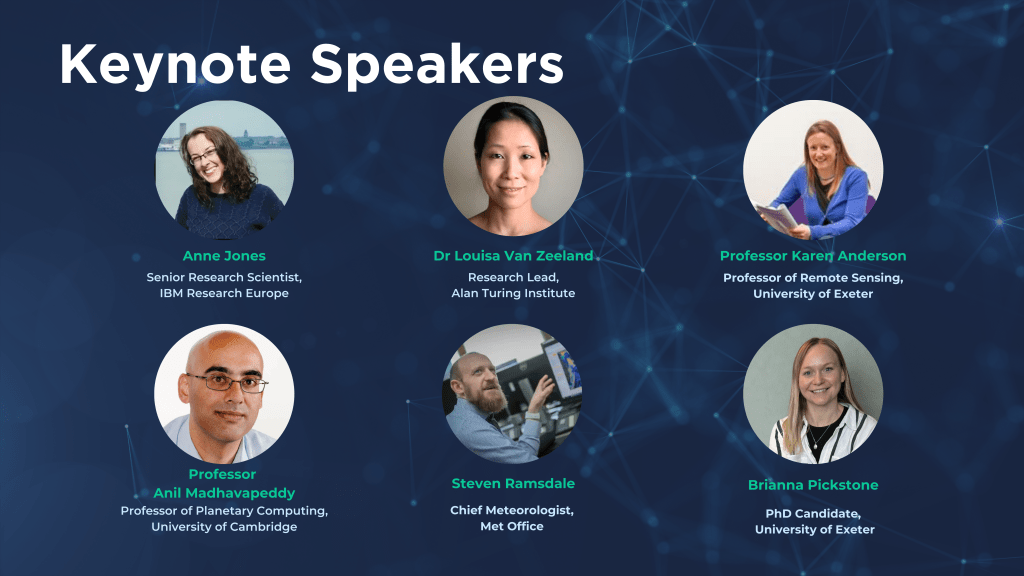 Keynote Speakers

Anne Jones
Senior Research Scientist, IBM Research Europe

Dr Louisa Van Zeeland
Research Lead, Alan Turing Institute

Professor Karen Anderson
Professor of Remote Sensing, University of Exeter

Professor Anil Madhavapeddy
Professor of Planetary Computing, University of Cambridge

Steven Ramsdale
Chief Meteorologist, Met Office

Brianna Pickstone
PhD Candidate, University of Exeter